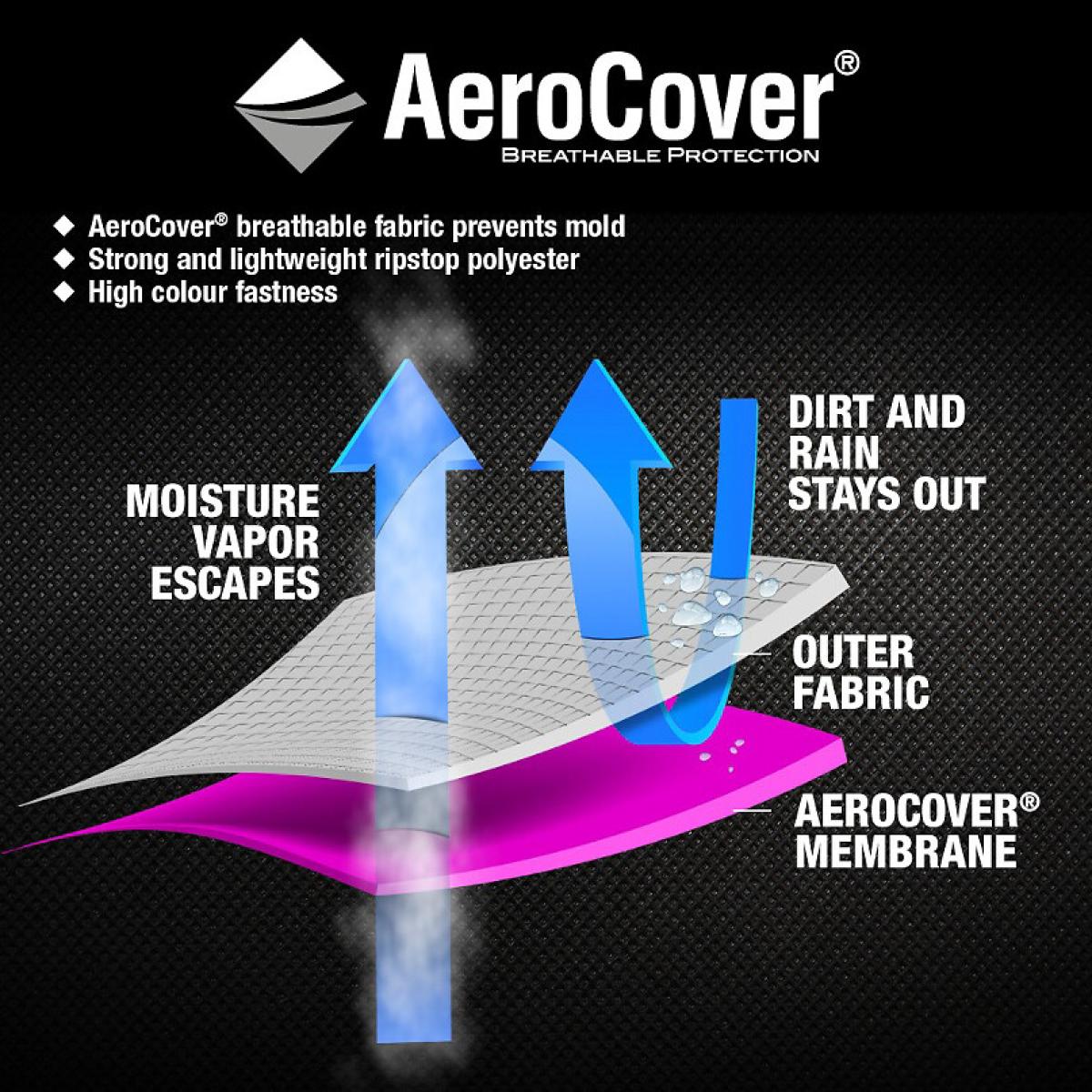 AeroCover®
BREATHABLE PROTECTION

◆ AeroCover® breathable fabric prevents mold
◆ Strong and lightweight ripstop polyester
◆ High colour fastness

MOISTURE VAPOR ESCAPES

DIRT AND RAIN STAYS OUT

OUTER FABRIC

AEROCOVER® MEMBRANE